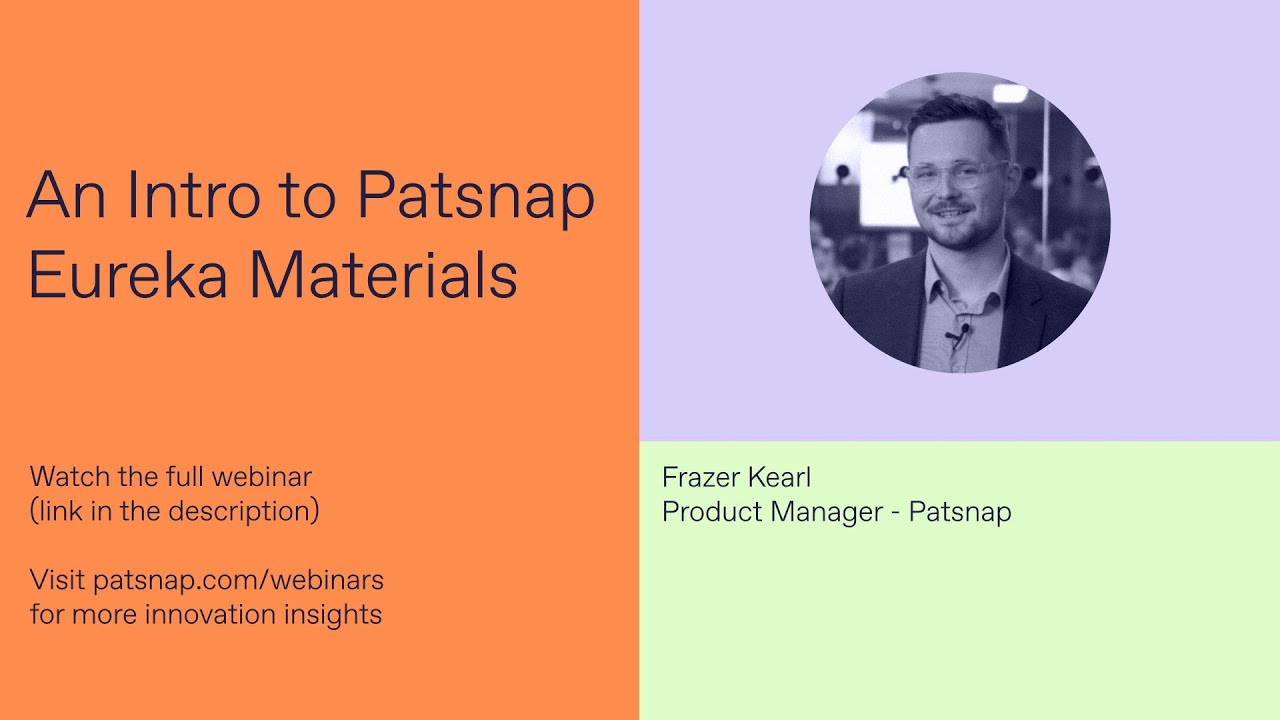 An Intro to Patsnap Eureka Materials

Watch the full webinar
(link in the description)

Visit patsnap.com/webinars
for more innovation insights

Frazer Kearl
Product Manager - Patsnap